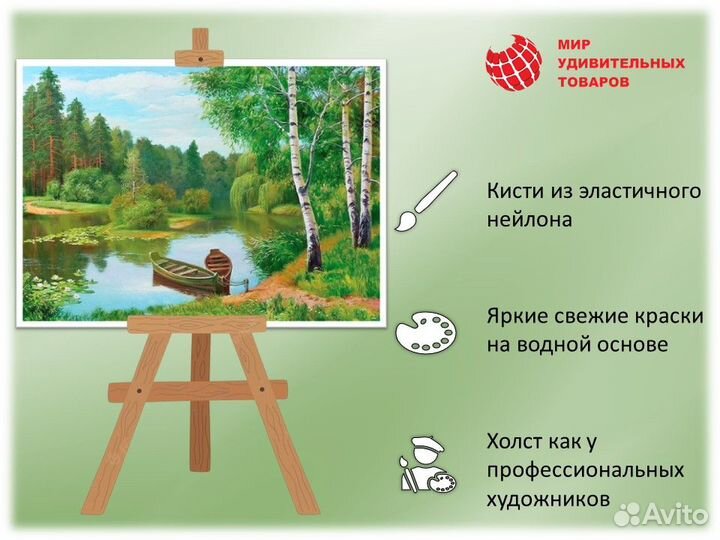 МИР
УДИВИТЕЛЬНЫХ
ТОВАРОВ

Кисти из эластичного нейлона

Яркие свежие краски на водной основе

Холст как у профессиональных художников

Avito